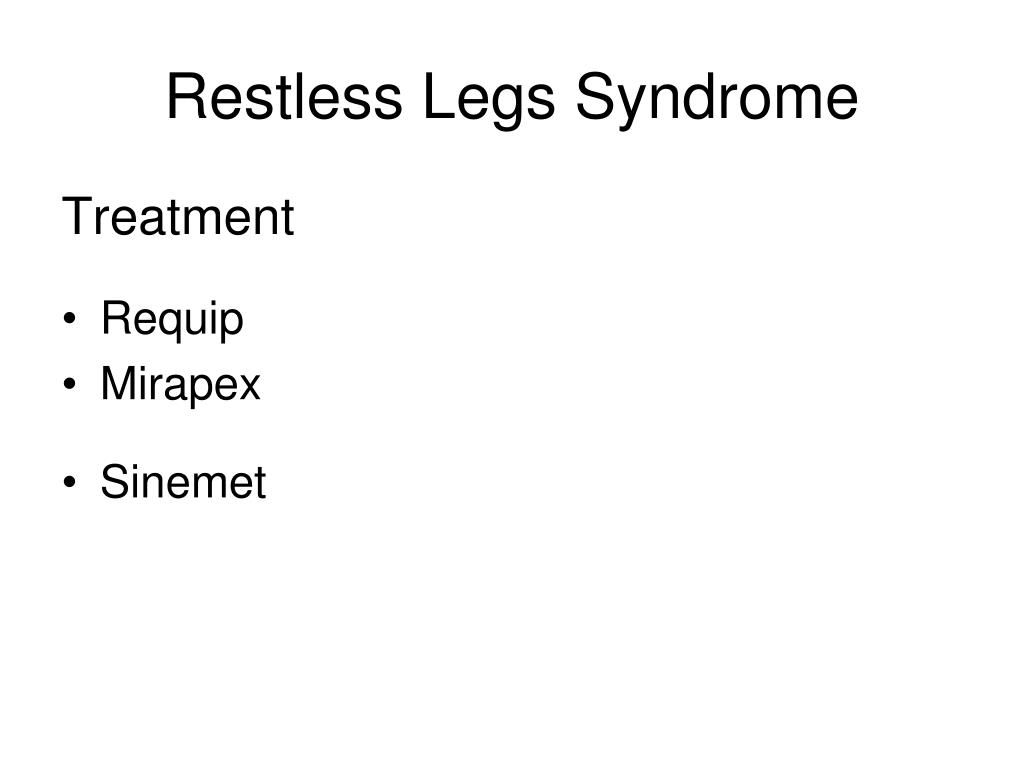 Restless Legs Syndrome

Treatment

• Requip
• Mirapex

• Sinemet